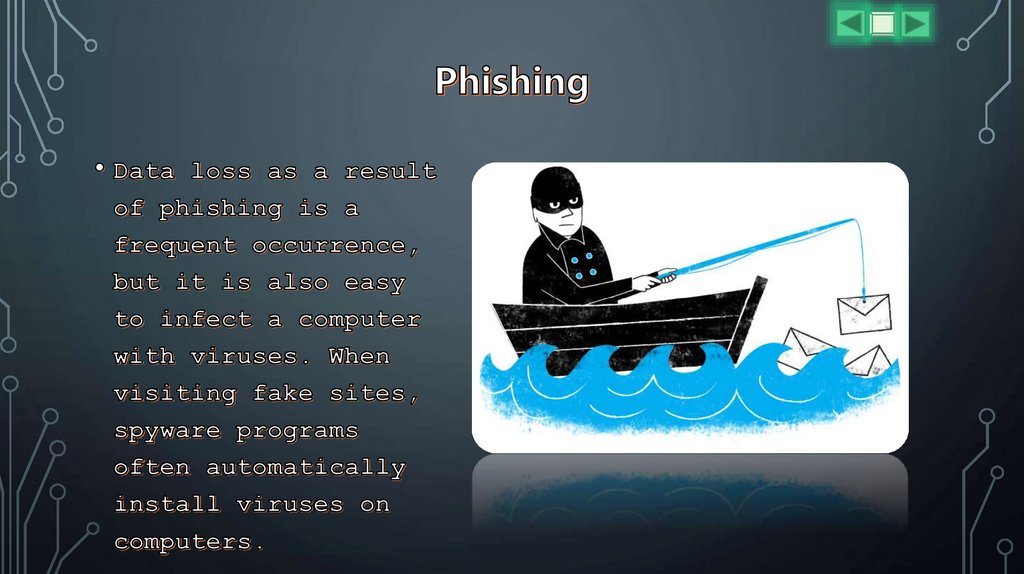 Phishing

• Data loss as a result of phishing is a frequent occurrence, but it is also easy to infect a computer with viruses. When visiting fake sites, spyware programs often automatically install viruses on computers.